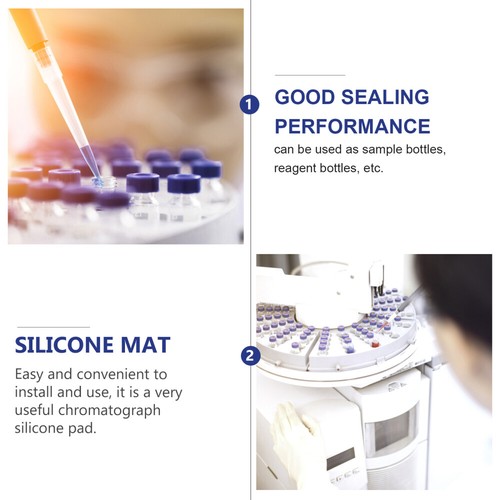 1

GOOD SEALING PERFORMANCE

can be used as sample bottles, reagent bottles, etc.

SILICONE MAT

Easy and convenient to install and use, it is a very useful chromatograph silicone pad.

2